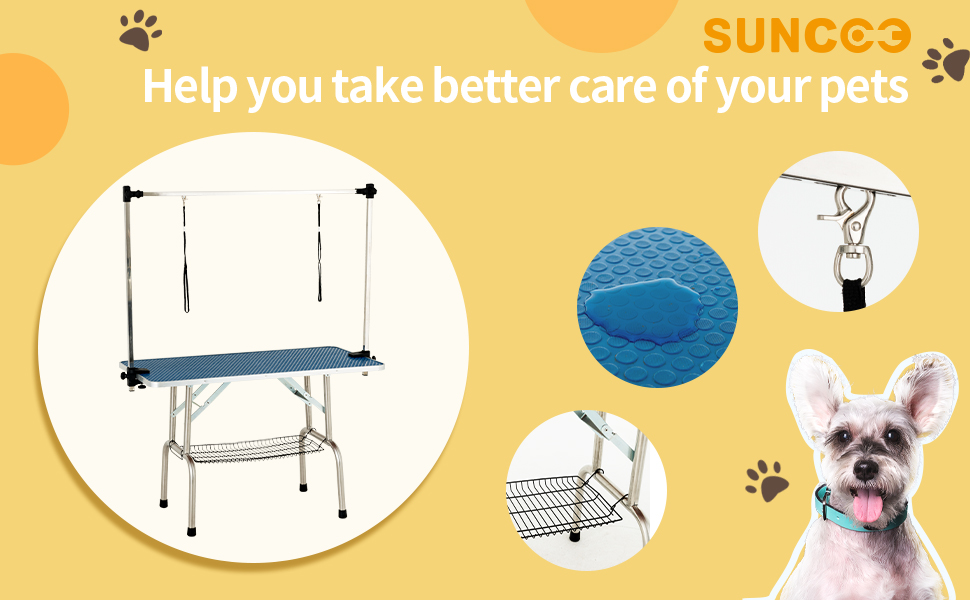 SUNCOO

Help you take better care of your pets